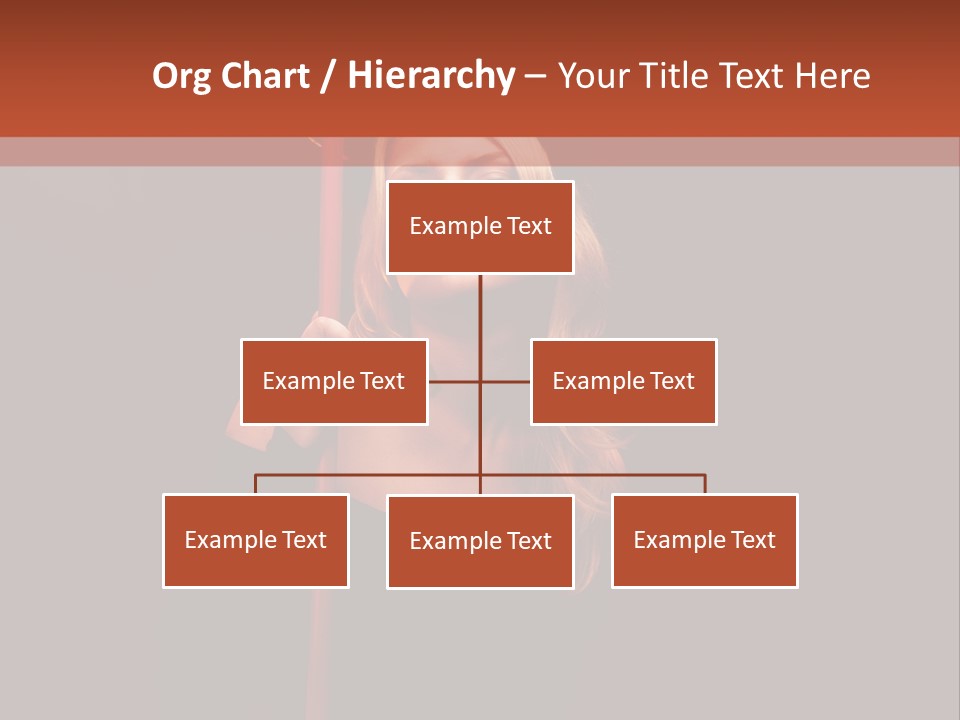 Org Chart / Hierarchy – Your Title Text Here

Example Text

Example Text

Example Text

Example Text

Example Text

Example Text